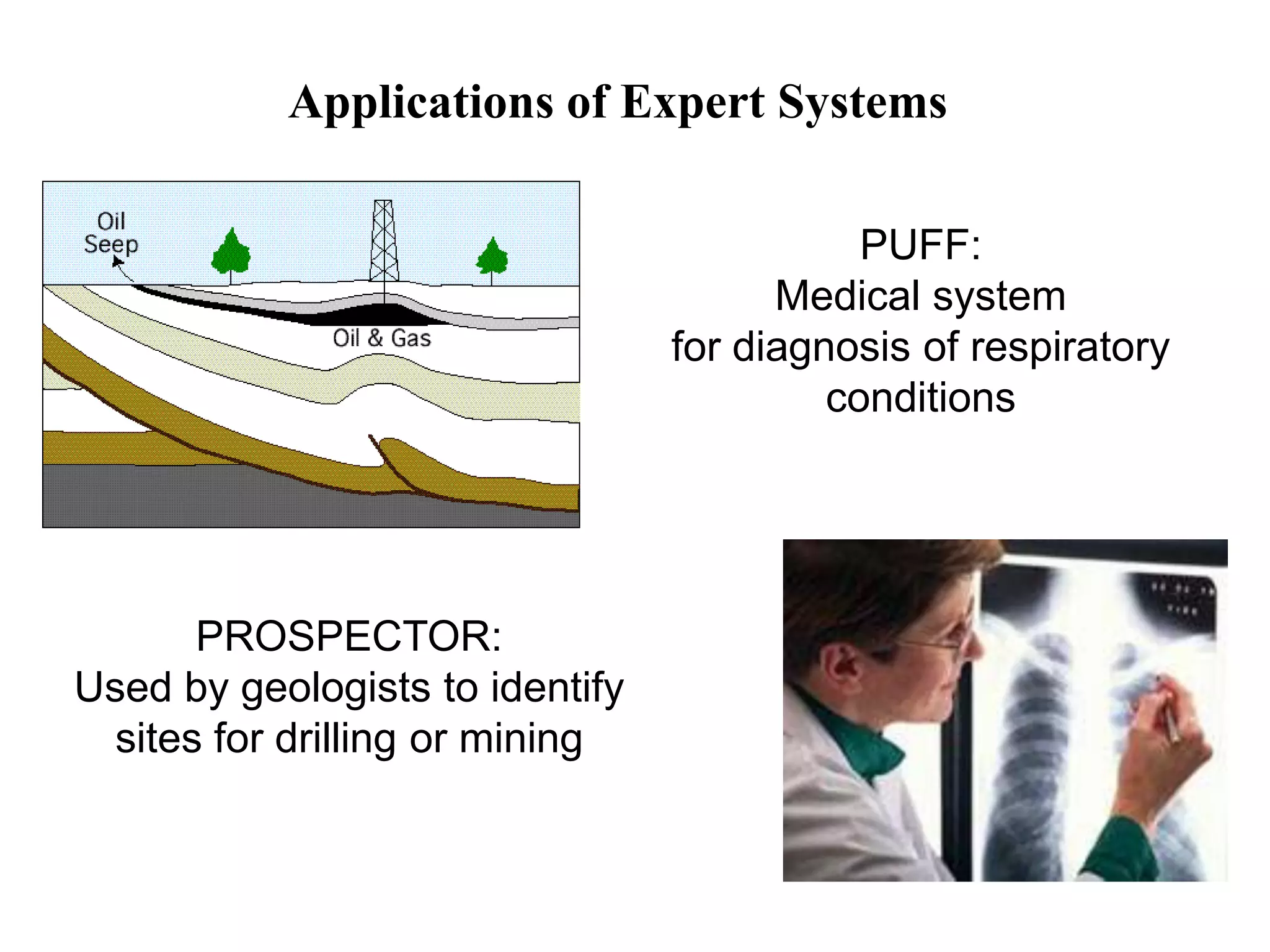 Applications of Expert Systems

Oil Seep

Oil & Gas

PUFF:
Medical system
for diagnosis of respiratory conditions

PROSPECTOR:
Used by geologists to identify sites for drilling or mining